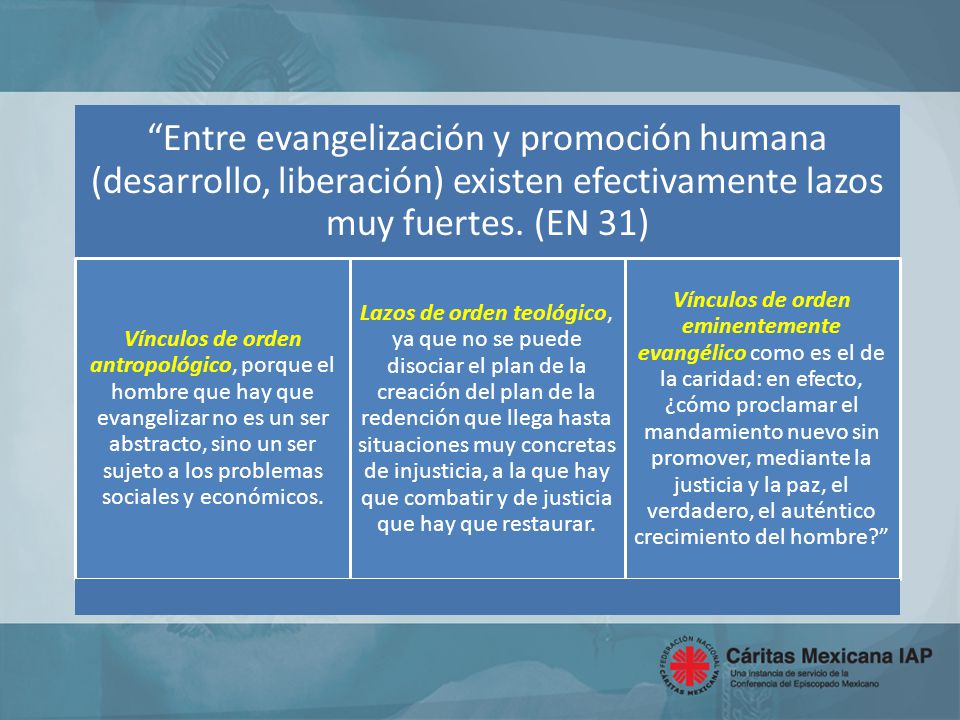 “Entre evangelización y promoción humana (desarrollo, liberación) existen efectivamente lazos muy fuertes. (EN 31)

Vínculos de orden antropológico, porque el hombre que hay que evangelizar no es un ser abstracto, sino un ser sujeto a los problemas sociales y económicos.

Lazos de orden teológico, ya que no se puede disociar el plan de la creación del plan de la redención que llega hasta situaciones muy concretas de injusticia, a la que hay que combatir y de justicia que hay que restaurar.

Vínculos de orden eminentemente evangélico como es el de la caridad: en efecto, ¿cómo proclamar el mandamiento nuevo sin promover, mediante la justicia y la paz, el verdadero, el auténtico crecimiento del hombre?”

FEDERACIÓN NACIONAL CÁRITAS MEXICANA

Cáritas Mexicana IAP
Una instancia de servicio de la Conferencia del Episcopado Mexicano